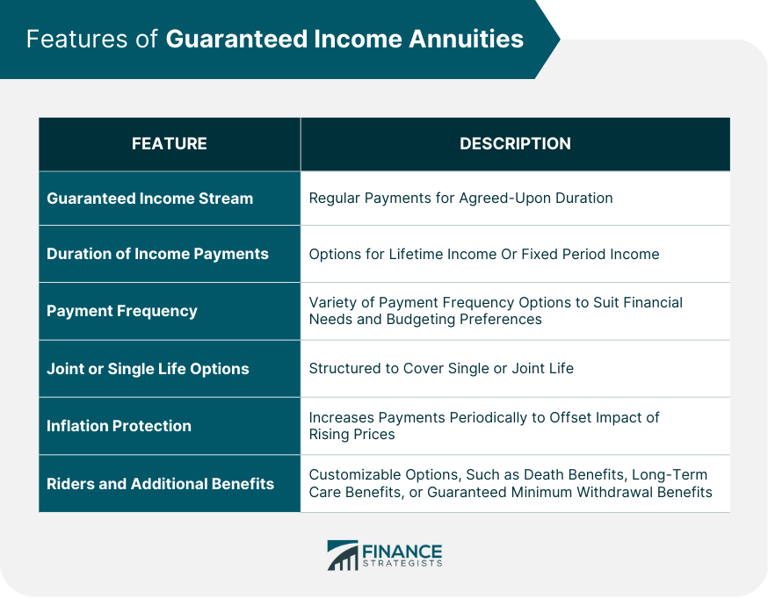 Features of Guaranteed Income Annuities

| FEATURE | DESCRIPTION |
|---|---|
| Guaranteed Income Stream | Regular Payments for Agreed-Upon Duration |
| Duration of Income Payments | Options for Lifetime Income Or Fixed Period Income |
| Payment Frequency | Variety of Payment Frequency Options to Suit Financial Needs and Budgeting Preferences |
| Joint or Single Life Options | Structured to Cover Single or Joint Life |
| Inflation Protection | Increases Payments Periodically to Offset Impact of Rising Prices |
| Riders and Additional Benefits | Customizable Options, Such as Death Benefits, Long-Term Care Benefits, or Guaranteed Minimum Withdrawal Benefits |

FINANCE STRATEGISTS